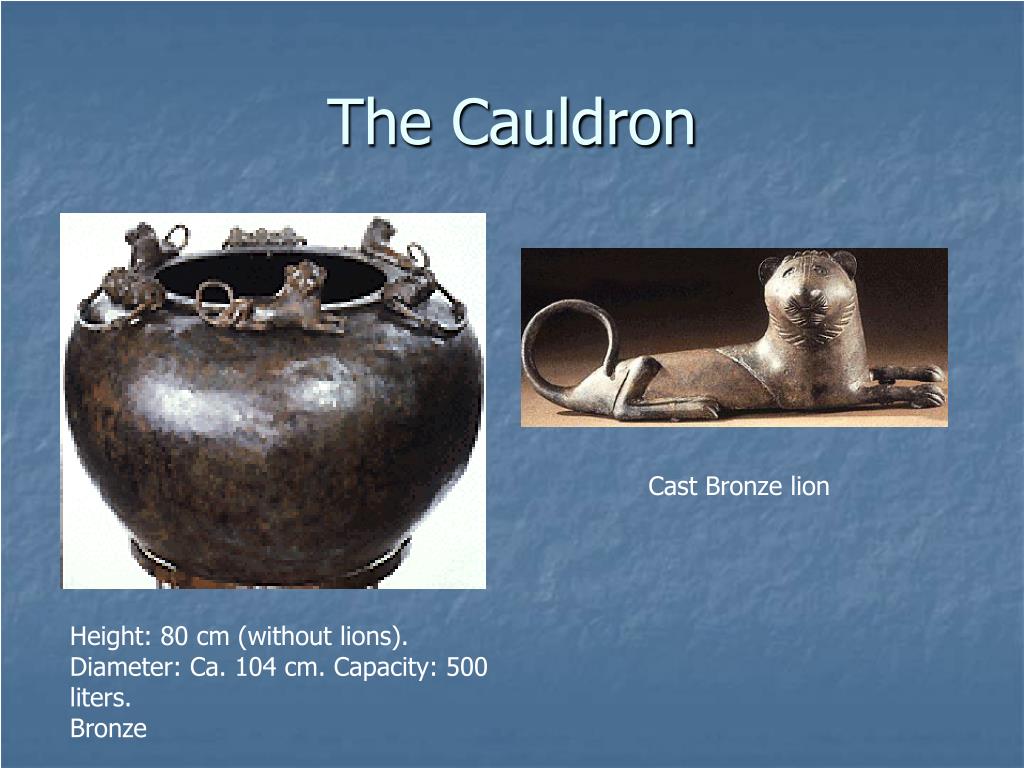 The Cauldron

Cast Bronze lion

Height: 80 cm (without lions). Diameter: Ca. 104 cm. Capacity: 500 liters.
Bronze